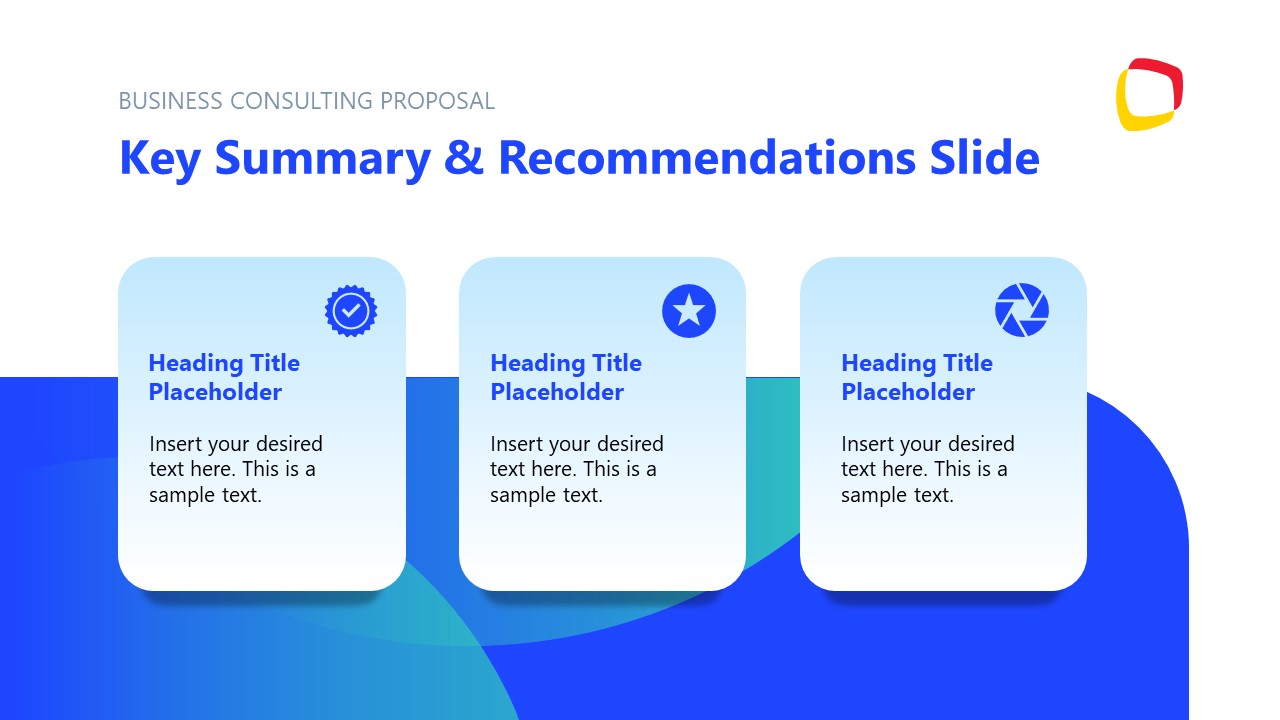 BUSINESS CONSULTING PROPOSAL

Key Summary & Recommendations Slide

Heading Title Placeholder

Insert your desired text here. This is a sample text.

Heading Title Placeholder

Insert your desired text here. This is a sample text.

Heading Title Placeholder

Insert your desired text here. This is a sample text.